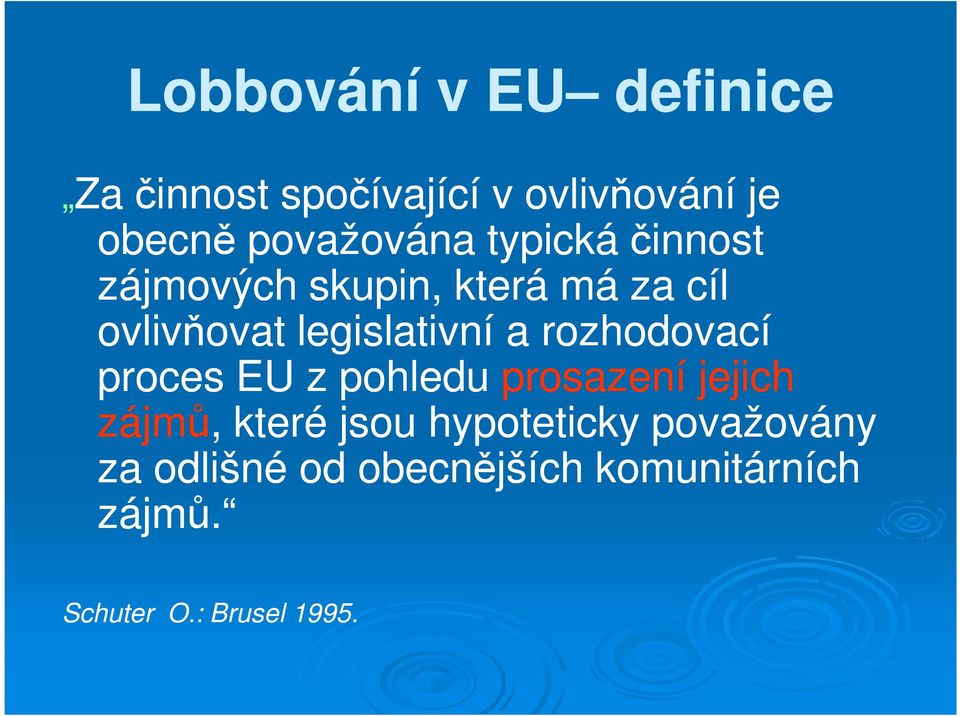 Lobbování v EU– definice

„Za činnost spočívající v ovlivňování je obecně považována typická činnost zájmových skupin, která má za cíl ovlivňovat legislativní a rozhodovací proces EU z pohledu prosazení jejich zájmů, které jsou hypoteticky považovány za odlišné od obecnějších komunitárních zájmů.“

Schuter O.: Brusel 1995.